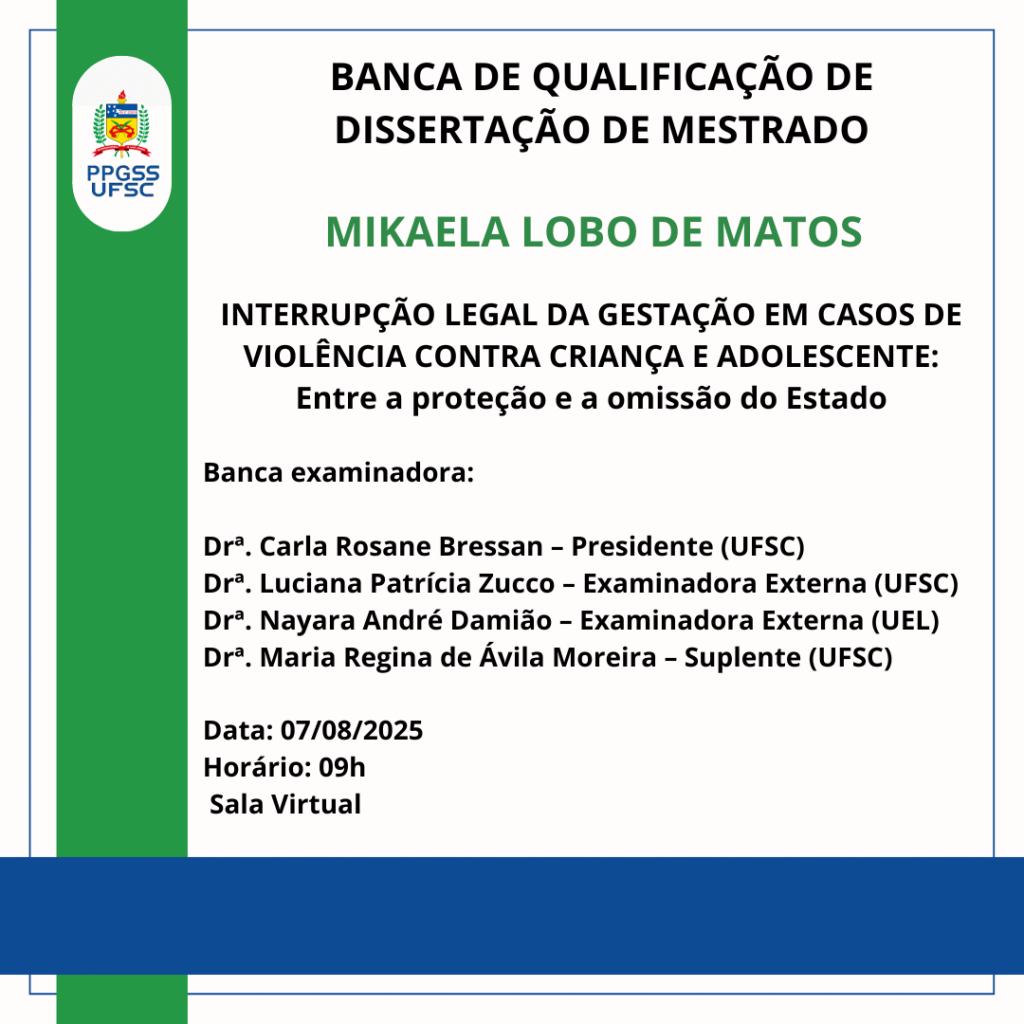 PPGSS
UFSC

BANCA DE QUALIFICAÇÃO DE DISSERTAÇÃO DE MESTRADO

MIKAELA LOBO DE MATOS

INTERRUPÇÃO LEGAL DA GESTAÇÃO EM CASOS DE VIOLÊNCIA CONTRA CRIANÇA E ADOLESCENTE: Entre a proteção e a omissão do Estado

Banca examinadora:

Drª. Carla Rosane Bressan – Presidente (UFSC)
Drª. Luciana Patrícia Zucco – Examinadora Externa (UFSC)
Drª. Nayara André Damião – Examinadora Externa (UEL)
Drª. Maria Regina de Ávila Moreira – Suplente (UFSC)

Data: 07/08/2025
Horário: 09h
Sala Virtual